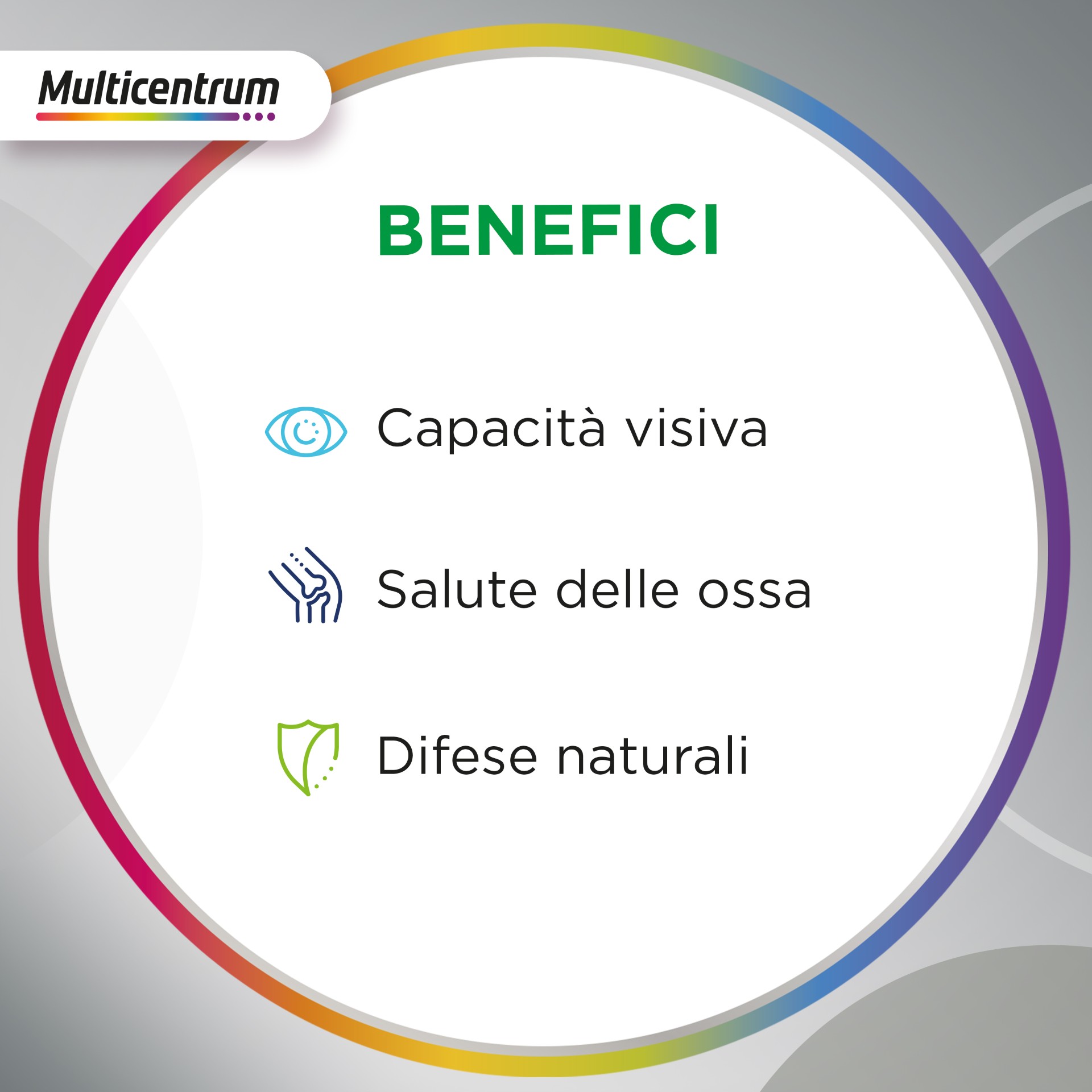 Multicentrum

BENEFICI

Capacità visiva

Salute delle ossa

Difese naturali